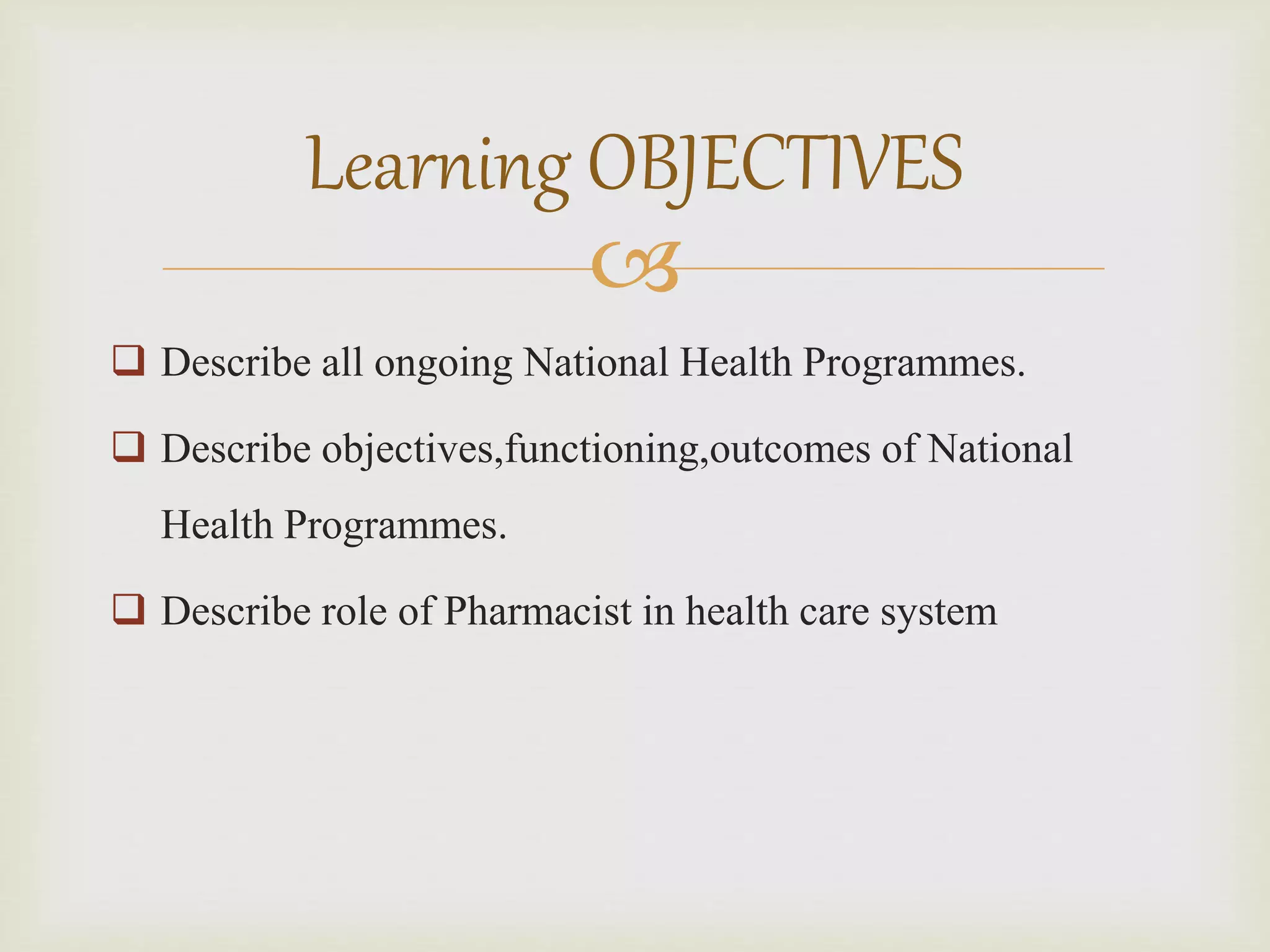 Learning OBJECTIVES

❑ Describe all ongoing National Health Programmes.

❑ Describe objectives,functioning,outcomes of National Health Programmes.

❑ Describe role of Pharmacist in health care system